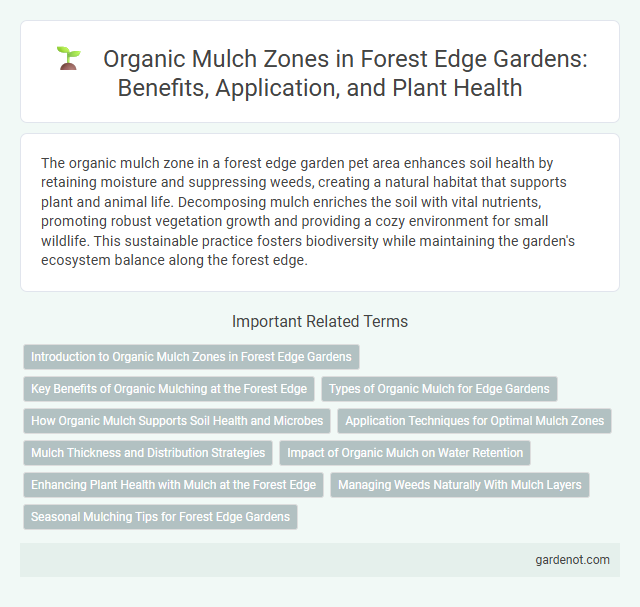 Organic Mulch Zones in Forest Edge Gardens: Benefits, Application, and Plant Health

The organic mulch zone in a forest edge garden pet area enhances soil health by retaining moisture and suppressing weeds, creating a natural habitat that supports plant and animal life. Decomposing mulch enriches the soil with vital nutrients, promoting robust vegetation growth and providing a cozy environment for small wildlife. This sustainable practice fosters biodiversity while maintaining the garden's ecosystem balance along the forest edge.

Important Related Terms

Introduction to Organic Mulch Zones in Forest Edge Gardens

Key Benefits of Organic Mulching at the Forest Edge

Types of Organic Mulch for Edge Gardens

How Organic Mulch Supports Soil Health and Microbes

Application Techniques for Optimal Mulch Zones

Mulch Thickness and Distribution Strategies

Impact of Organic Mulch on Water Retention

Enhancing Plant Health with Mulch at the Forest Edge

Managing Weeds Naturally With Mulch Layers

Seasonal Mulching Tips for Forest Edge Gardens

gardenot.com